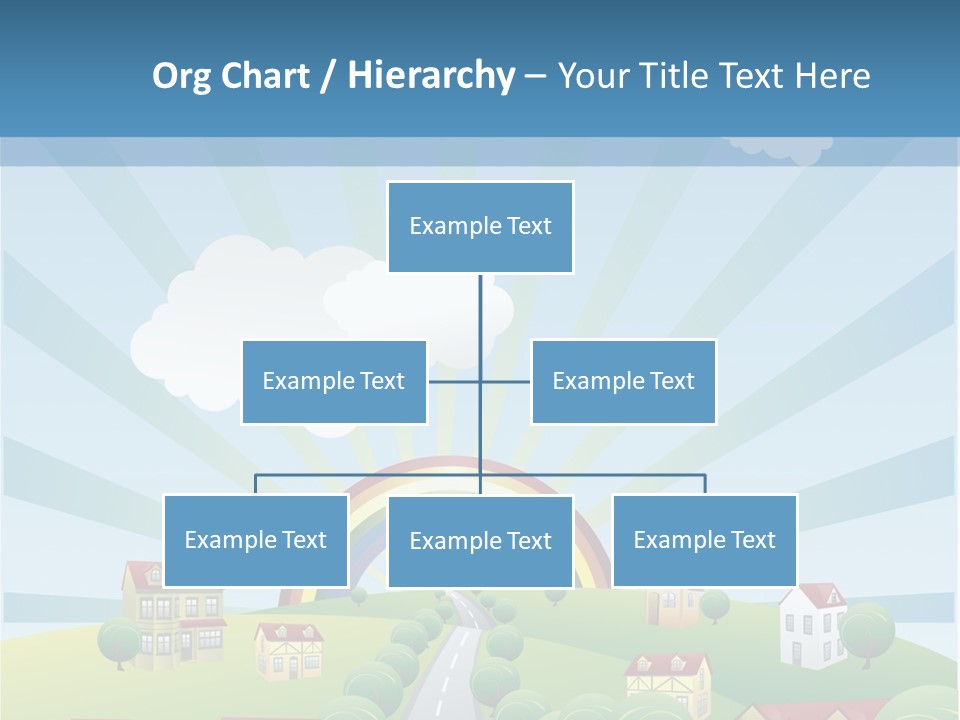 Org Chart / Hierarchy – Your Title Text Here

Example Text

Example Text

Example Text

Example Text

Example Text

Example Text